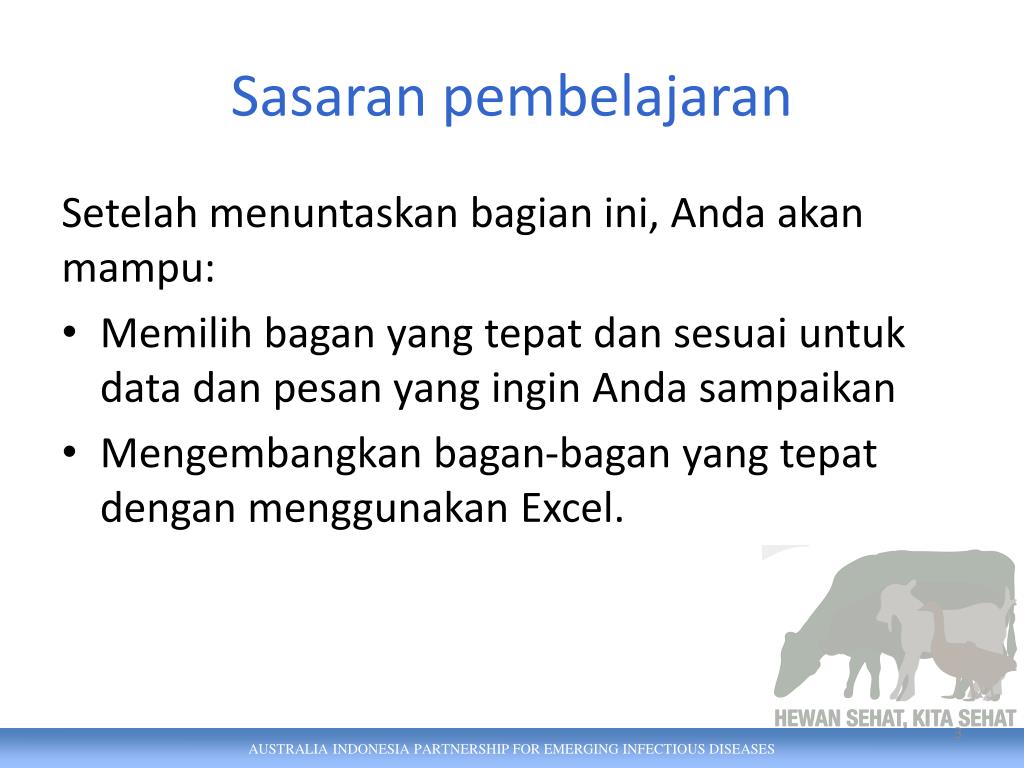 Sasaran pembelajaran

Setelah menuntaskan bagian ini, Anda akan mampu:

• Memilih bagan yang tepat dan sesuai untuk data dan pesan yang ingin Anda sampaikan
• Mengembangkan bagan-bagan yang tepat dengan menggunakan Excel.

HEWAN SEHAT, KITA SEHAT

3

AUSTRALIA INDONESIA PARTNERSHIP FOR EMERGING INFECTIOUS DISEASES